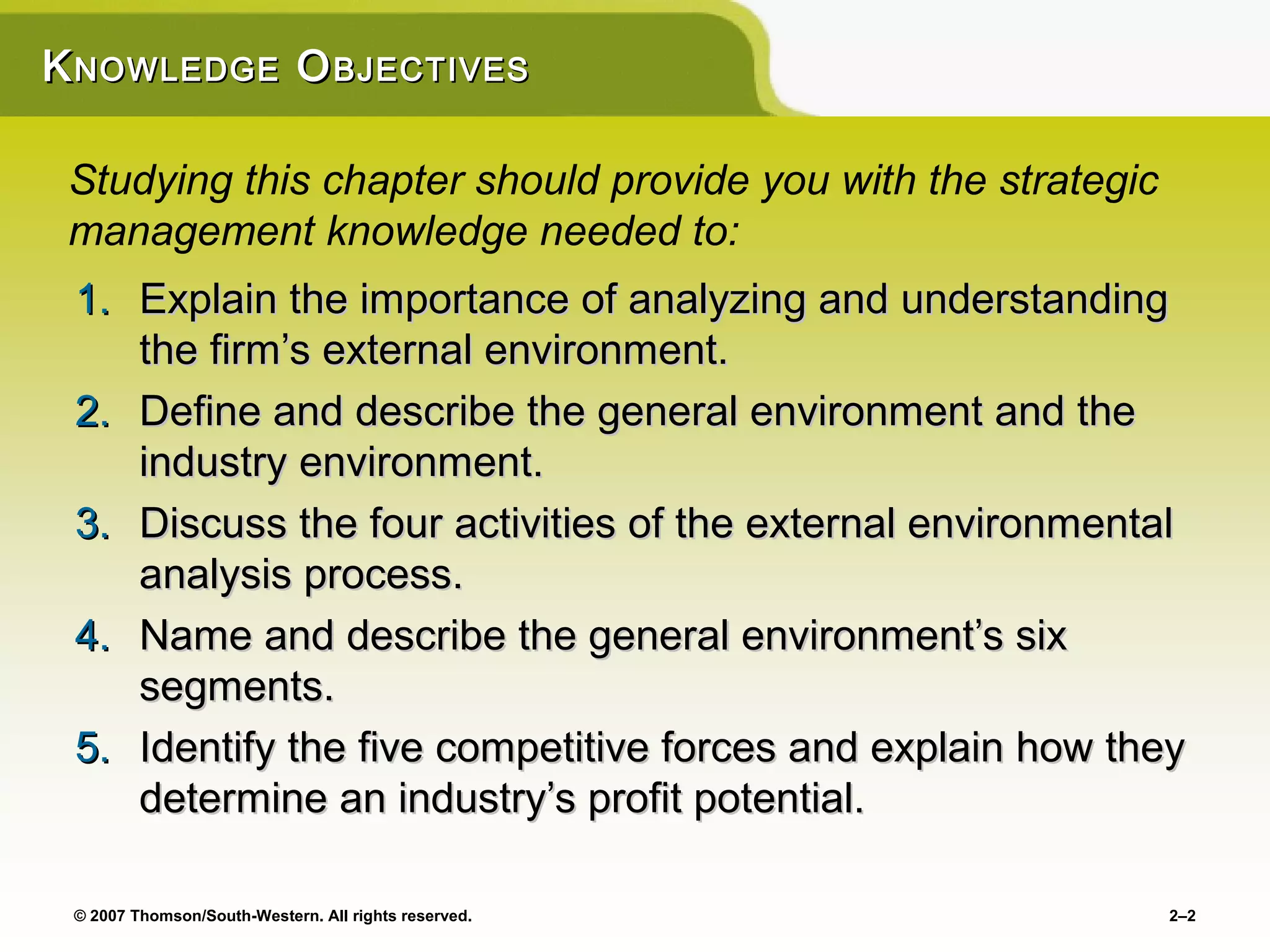 KNOWLEDGE OBJECTIVES

Studying this chapter should provide you with the strategic management knowledge needed to:

1. Explain the importance of analyzing and understanding the firm’s external environment.

2. Define and describe the general environment and the industry environment.

3. Discuss the four activities of the external environmental analysis process.

4. Name and describe the general environment’s six segments.

5. Identify the five competitive forces and explain how they determine an industry’s profit potential.

© 2007 Thomson/South-Western. All rights reserved.

2–2